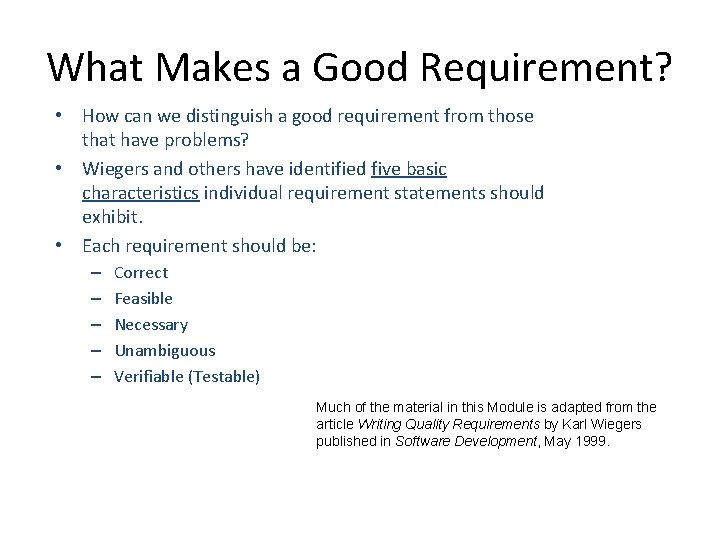 What Makes a Good Requirement?

• How can we distinguish a good requirement from those that have problems?

• Wiegers and others have identified five basic characteristics individual requirement statements should exhibit.

• Each requirement should be:
– Correct
– Feasible
– Necessary
– Unambiguous
– Verifiable (Testable)

Much of the material in this Module is adapted from the article Writing Quality Requirements by Karl Wiegers published in Software Development, May 1999.